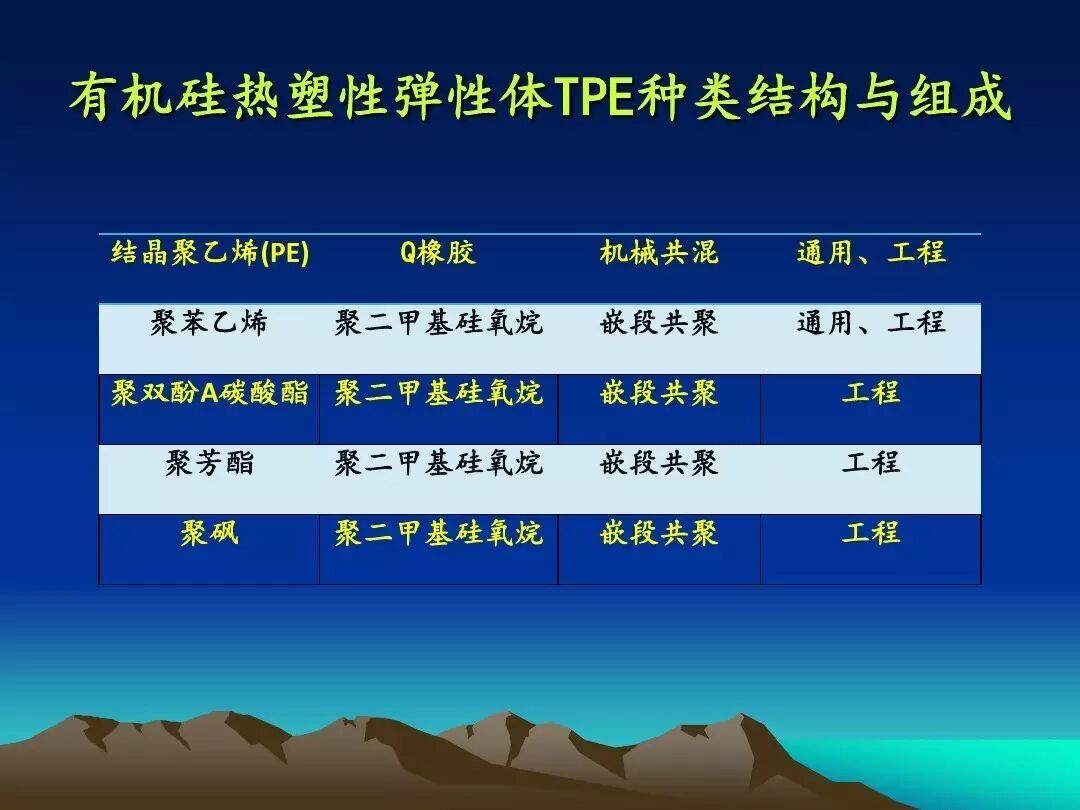 有机硅热塑性弹性体TPE种类结构与组成

| 结晶聚乙烯(PE) | Q橡胶 | 机械共混 | 通用、工程 |
|---|---|---|---|
| 聚苯乙烯 | 聚二甲基硅氧烷 | 嵌段共聚 | 通用、工程 |
| 聚双酚A碳酸酯 | 聚二甲基硅氧烷 | 嵌段共聚 | 工程 |
| 聚芳酯 | 聚二甲基硅氧烷 | 嵌段共聚 | 工程 |
| 聚砜 | 聚二甲基硅氧烷 | 嵌段共聚 | 工程 |